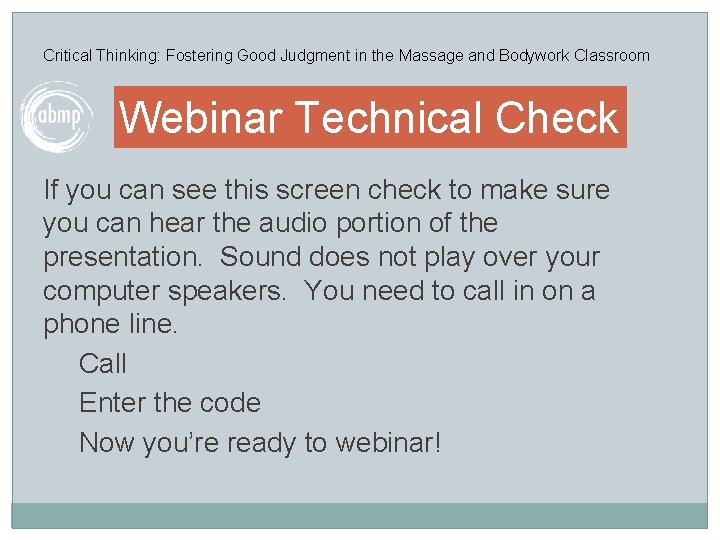 Critical Thinking: Fostering Good Judgment in the Massage and Bodywork Classroom

abmp

Webinar Technical Check

If you can see this screen check to make sure you can hear the audio portion of the presentation. Sound does not play over your computer speakers. You need to call in on a phone line.

Call

Enter the code

Now you're ready to webinar!